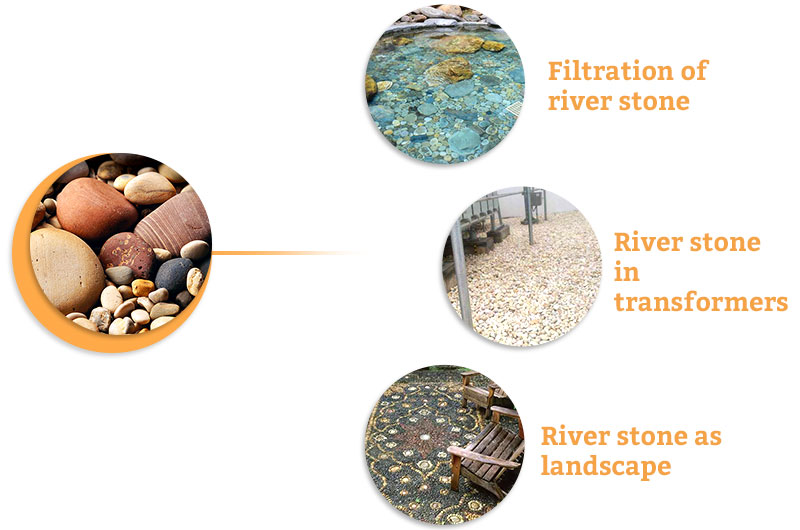 Filtration of river stone

River stone in transformers

River stone as landscape